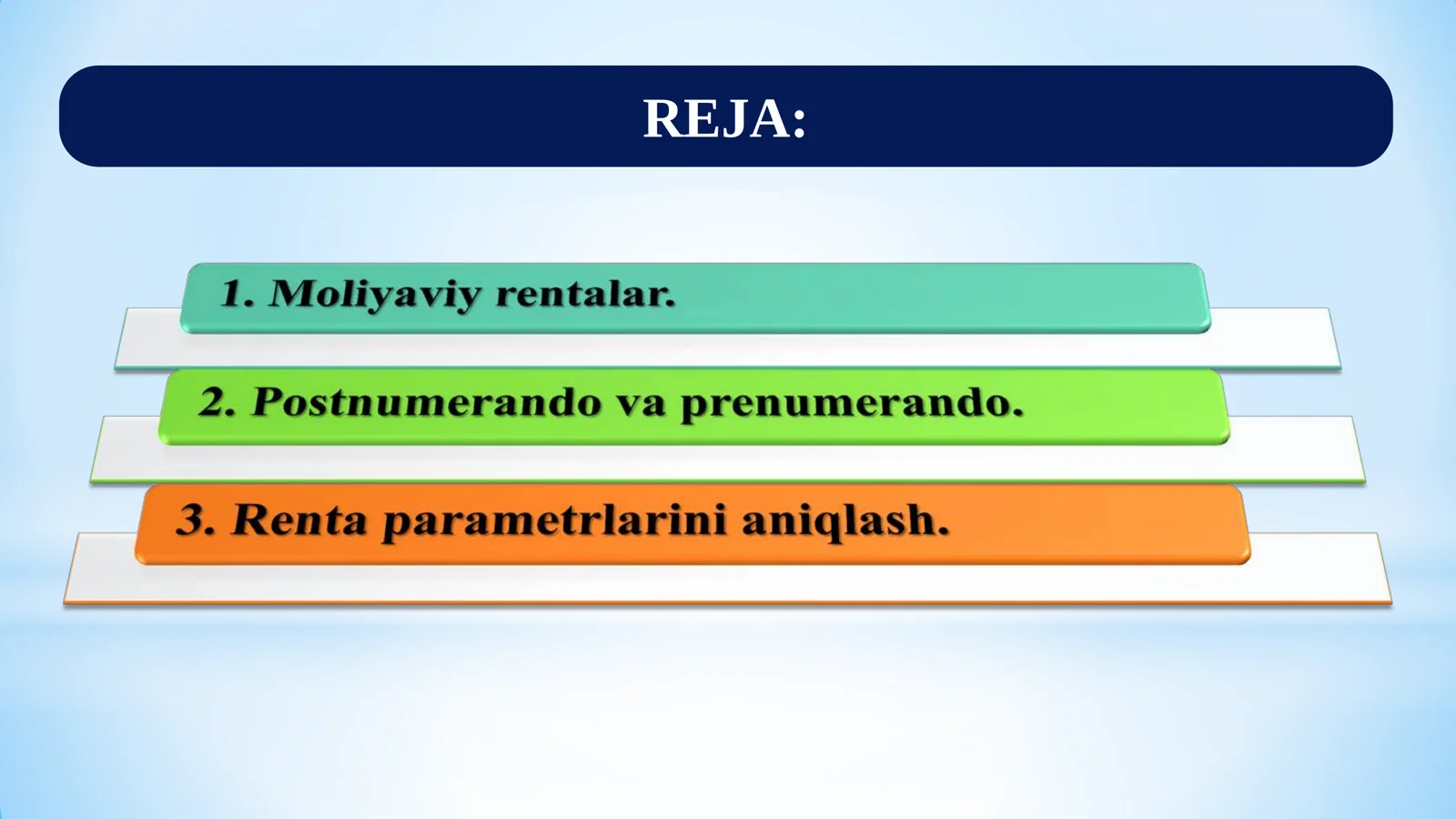 REJA:

1. Moliyaviy rentalar.

2. Postnumerando va prenumerando.

3. Renta parametrlarini aniqlash.